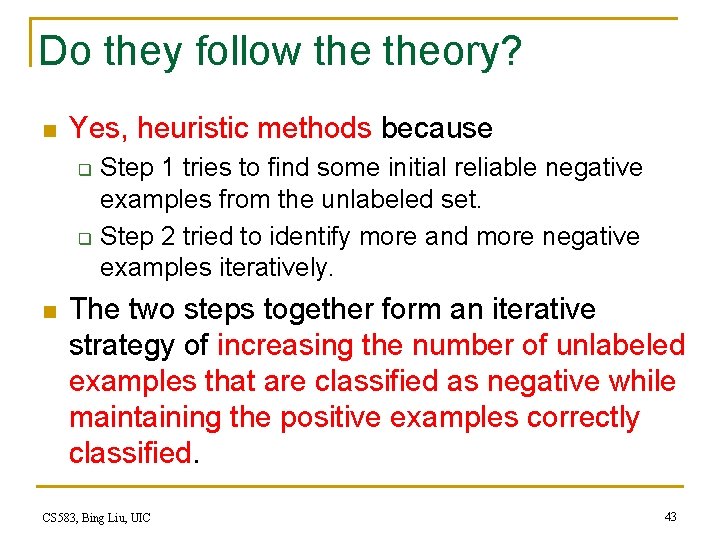 Do they follow the theory?

Yes, heuristic methods because

Step 1 tries to find some initial reliable negative examples from the unlabeled set.

Step 2 tried to identify more and more negative examples iteratively.

The two steps together form an iterative strategy of increasing the number of unlabeled examples that are classified as negative while maintaining the positive examples correctly classified.

CS583, Bing Liu, UIC

43